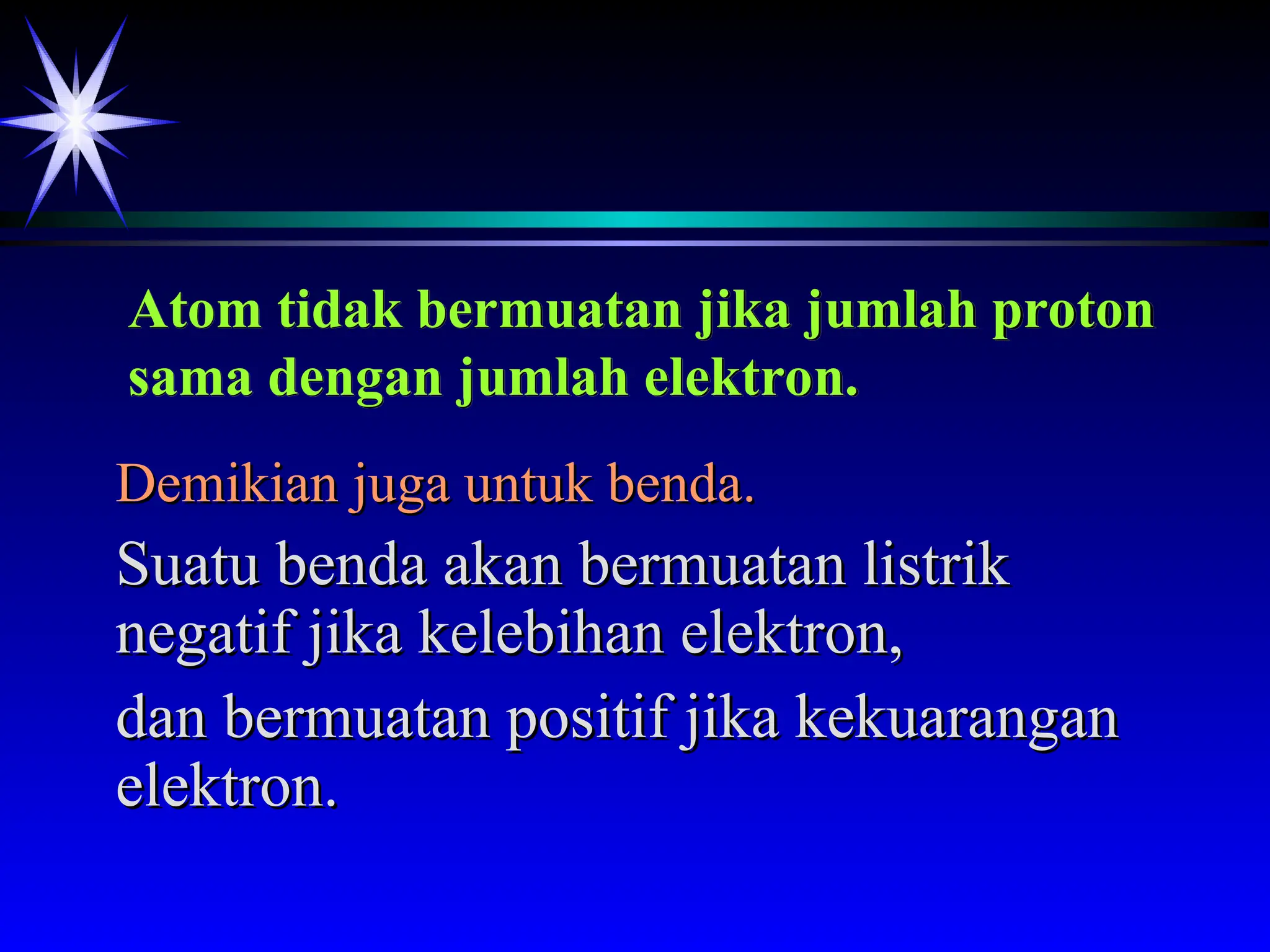 Atom tidak bermuatan jika jumlah proton sama dengan jumlah elektron.

Demikian juga untuk benda.

Suatu benda akan bermuatan listrik negatif jika kelebihan elektron,

dan bermuatan positif jika kekuarangan elektron.